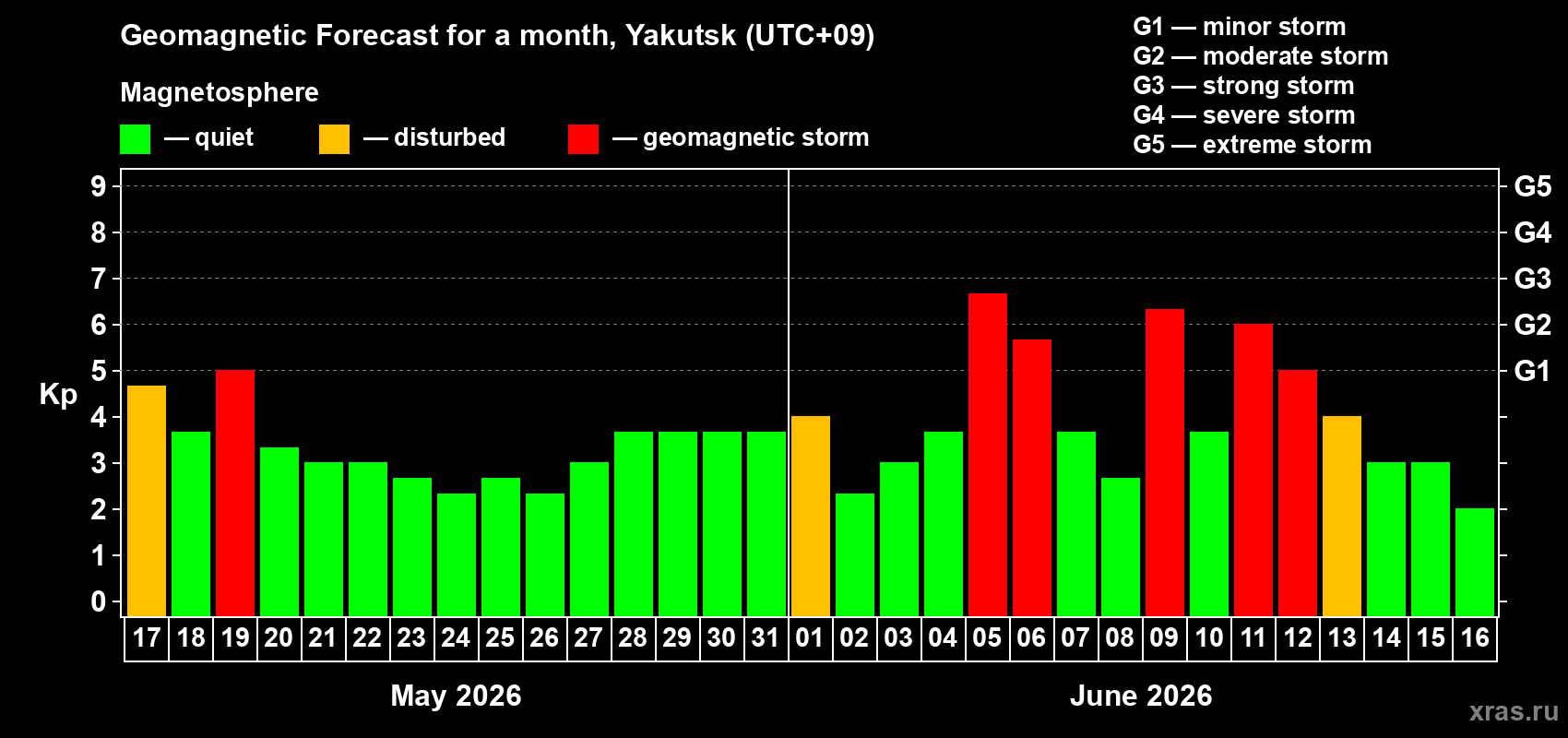 Geomagnetic Forecast for a month, Yakutsk (UTC+09)

Magnetosphere

— quiet — disturbed — geomagnetic storm

G1 — minor storm
G2 — moderate storm
G3 — strong storm
G4 — severe storm
G5 — extreme storm

Kp

9 8 7 6 5 4 3 2 1 0

G5 G4 G3 G2 G1

17 18 19 20 21 22 23 24 25 26 27 28 29 30 31 01 02 03 04 05 06 07 08 09 10 11 12 13 14 15 16

May 2026

June 2026

xras.ru